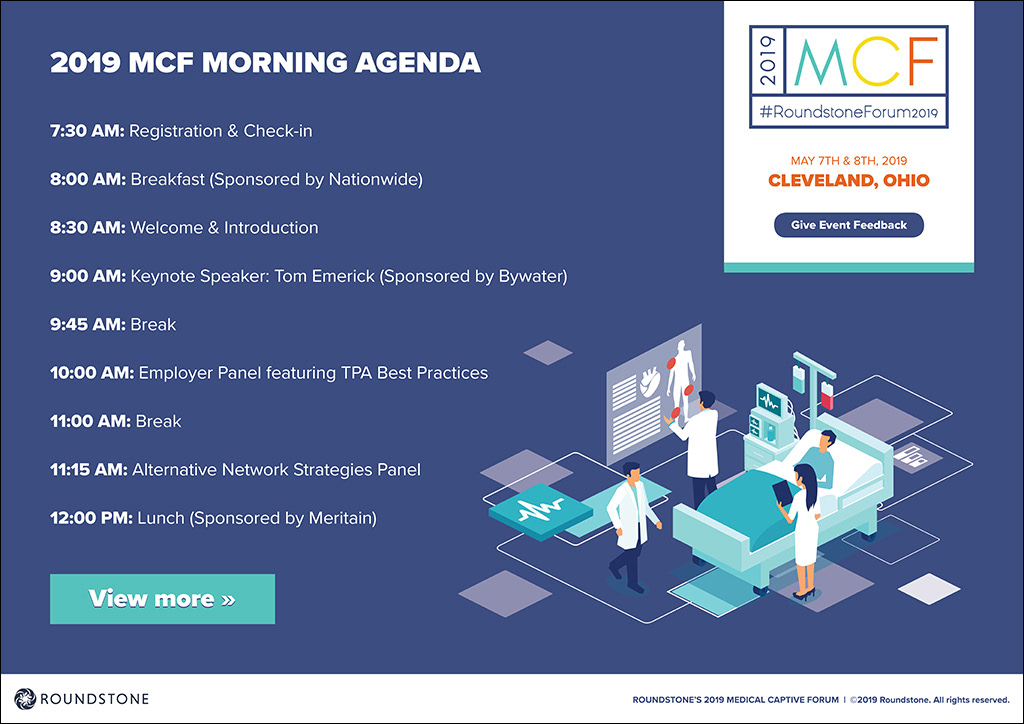 2019 MCF MORNING AGENDA

7:30 AM: Registration & Check-in

8:00 AM: Breakfast (Sponsored by Nationwide)

8:30 AM: Welcome & Introduction

9:00 AM: Keynote Speaker: Tom Emerick (Sponsored by Bywater)

9:45 AM: Break

10:00 AM: Employer Panel featuring TPA Best Practices

11:00 AM: Break

11:15 AM: Alternative Network Strategies Panel

12:00 PM: Lunch (Sponsored by Meritain)

View more »

2019 MCF

#RoundstoneForum2019

MAY 7TH & 8TH, 2019

CLEVELAND, OHIO

Give Event Feedback

ROUNDSTONE

ROUNDSTONE'S 2019 MEDICAL CAPTIVE FORUM | ©2019 Roundstone. All rights reserved.